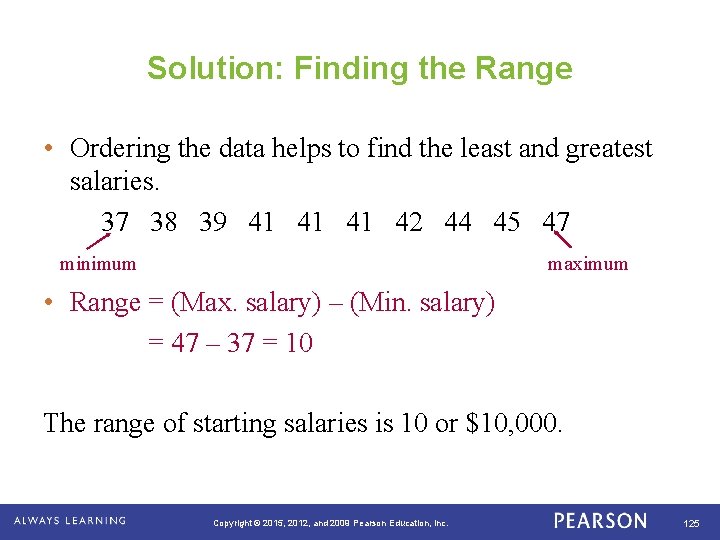 Solution: Finding the Range

• Ordering the data helps to find the least and greatest salaries.

37 38 39 41 41 41 42 44 45 47

minimum

maximum

• Range = (Max. salary) – (Min. salary)
= 47 – 37 = 10

The range of starting salaries is 10 or \$10,000.

ALWAYS LEARNING

Copyright © 2015, 2012, and 2009 Pearson Education, Inc.

PEARSON

125